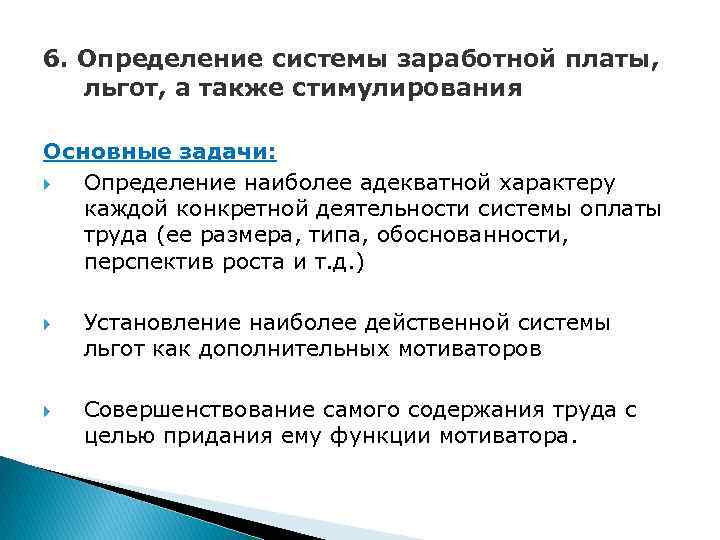 6. Определение системы заработной платы, льгот, а также стимулирования

Основные задачи:

Определение наиболее адекватной характеру каждой конкретной деятельности системы оплаты труда (ее размера, типа, обоснованности, перспектив роста и т.д.)

Установление наиболее действенной системы льгот как дополнительных мотиваторов

Совершенствование самого содержания труда с целью придания ему функции мотиватора.